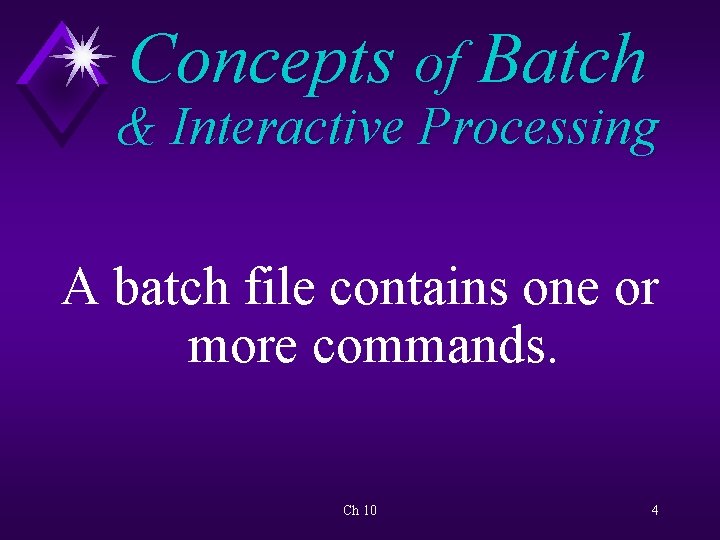 Concepts of Batch & Interactive Processing

A batch file contains one or more commands.

Ch 10

4